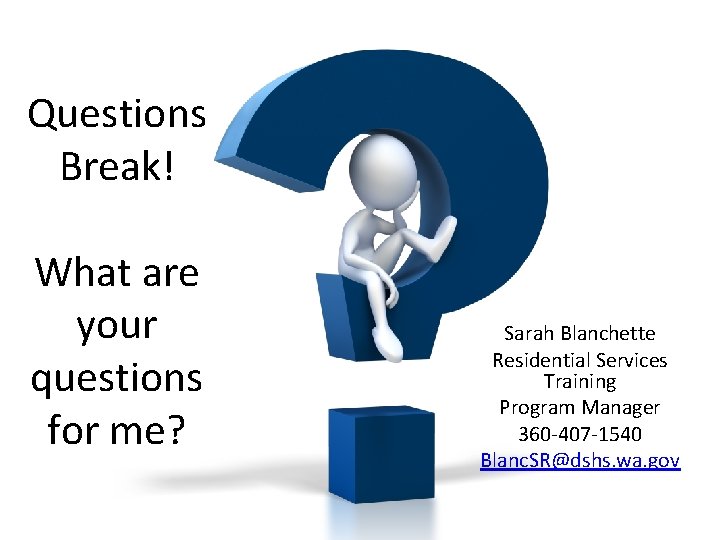 Questions Break!

What are your questions for me?

Sarah Blanchette
Residential Services Training
Program Manager
360-407-1540
BlancSR@dshs.wa.gov